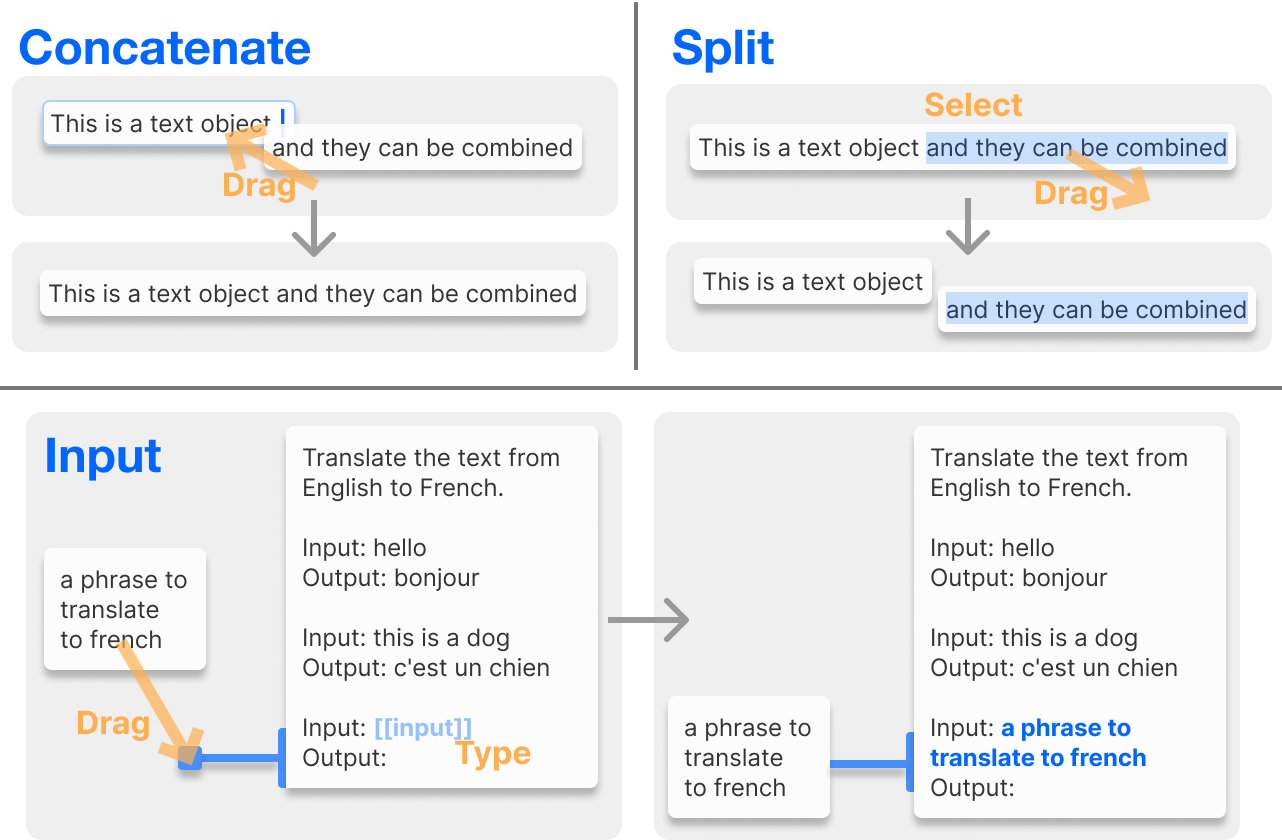 Concatenate

This is a text object

and they can be combined

Drag

This is a text object and they can be combined

Split

Select

This is a text object and they can be combined

Drag

This is a text object

and they can be combined

Input

a phrase to translate to french

Drag

Translate the text from English to French.

Input: hello
Output: bonjour

Input: this is a dog
Output: c'est un chien

Input: [[input]]
Output:

Type

a phrase to translate to french

Translate the text from English to French.

Input: hello
Output: bonjour

Input: this is a dog
Output: c'est un chien

Input: a phrase to translate to french
Output: